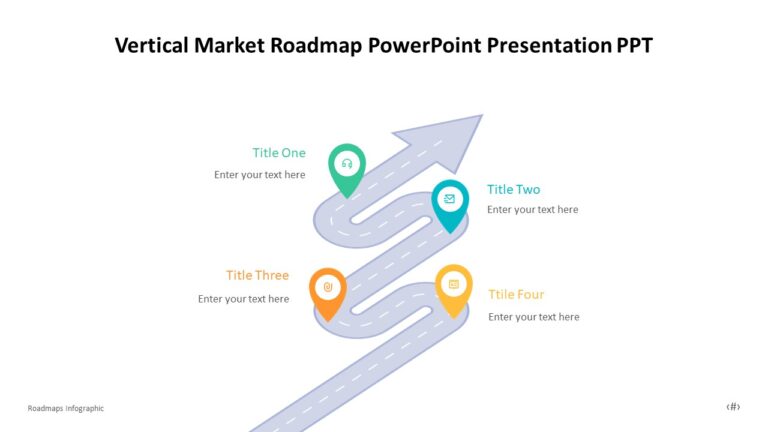 Vertical Market Roadmap PowerPoint Presentation PPT

Title One
Enter your text here

Title Two
Enter your text here

Title Three
Enter your text here

Ttile Four
Enter your text here

Roadmaps Infographic

‹#›